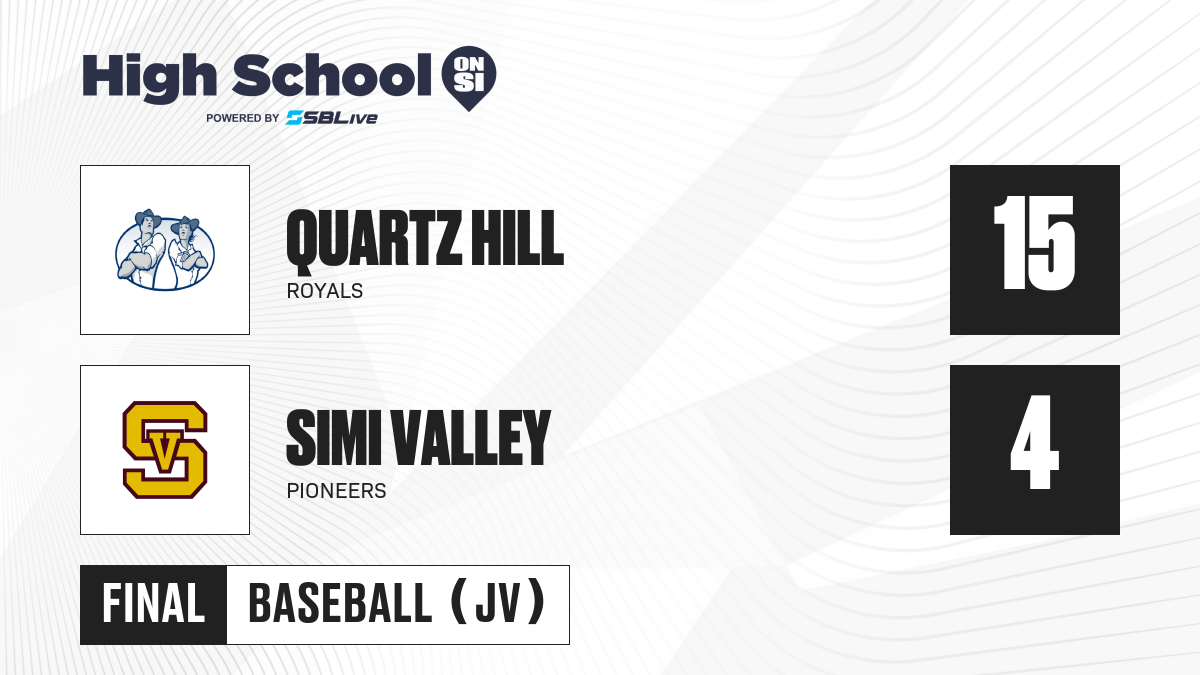 High School ON SI
POWERED BY SBLive

QUARTZ HILL
ROYALS
15

SV

SIMI VALLEY
PIONEERS
4

FINAL
BASEBALL (JV)